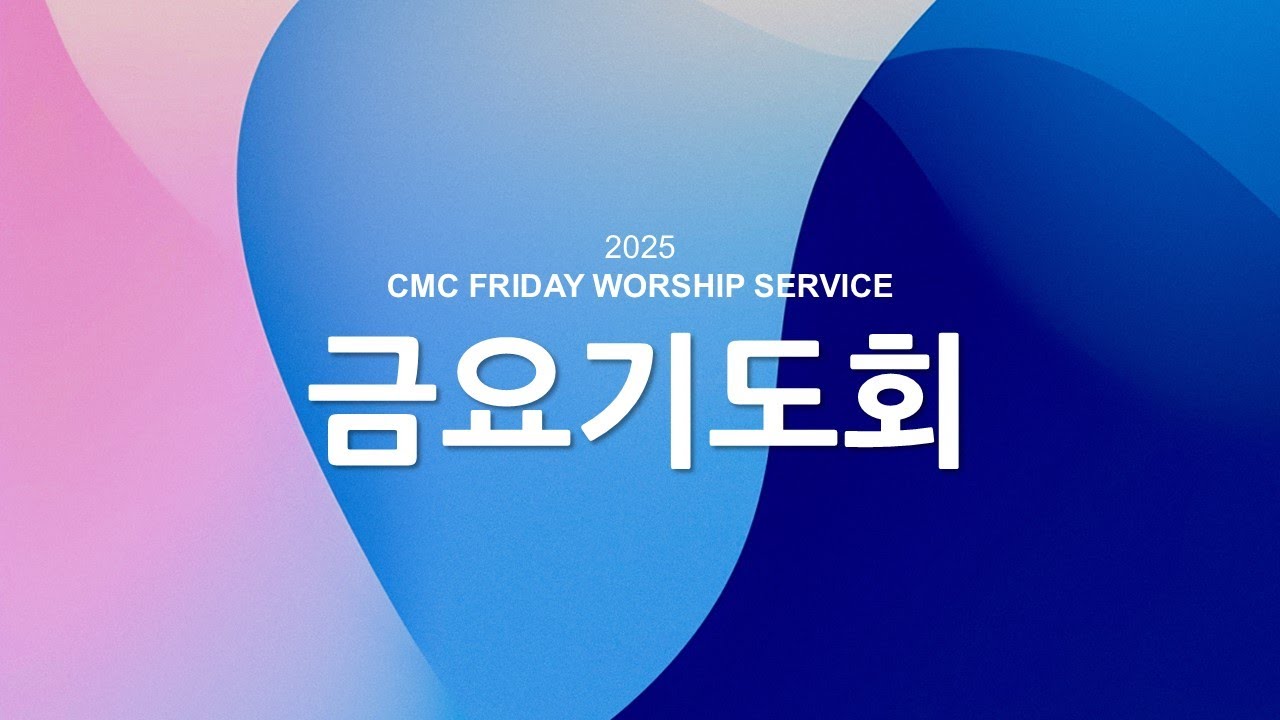 2025
CMC FRIDAY WORSHIP SERVICE
금요기도회